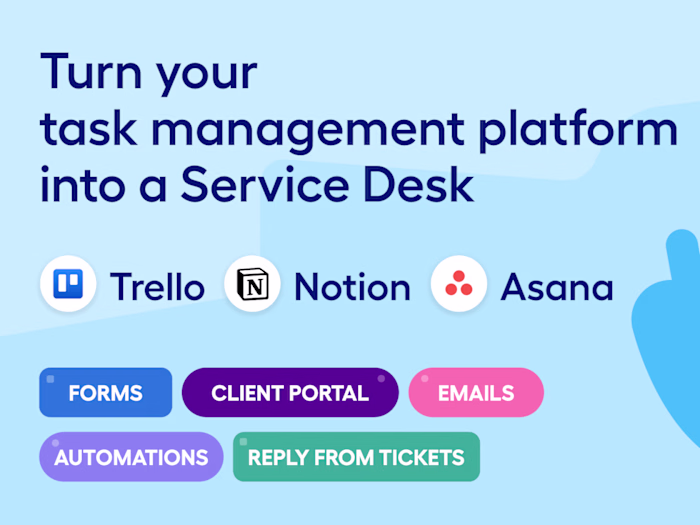 Turn your task management platform into a Service Desk

Trello N Notion Asana

FORMS CLIENT PORTAL EMAILS

AUTOMATIONS REPLY FROM TICKETS